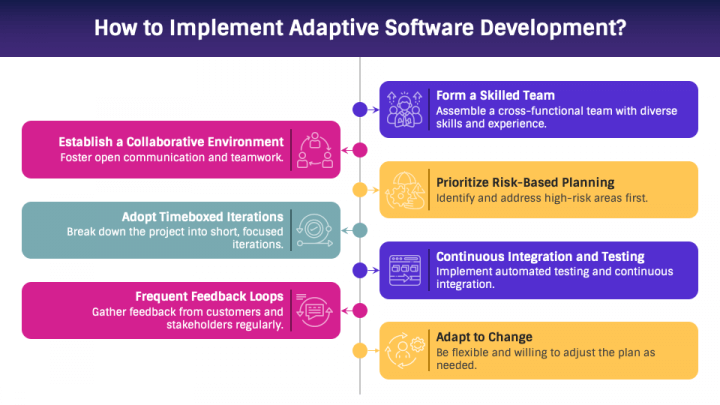 How to Implement Adaptive Software Development?

Form a Skilled Team
Assemble a cross-functional team with diverse skills and experience.

Establish a Collaborative Environment
Foster open communication and teamwork.

Prioritize Risk-Based Planning
Identify and address high-risk areas first.

Adopt Timeboxed Iterations
Break down the project into short, focused iterations.

Continuous Integration and Testing
Implement automated testing and continuous integration.

Frequent Feedback Loops
Gather feedback from customers and stakeholders regularly.

Adapt to Change
Be flexible and willing to adjust the plan as needed.